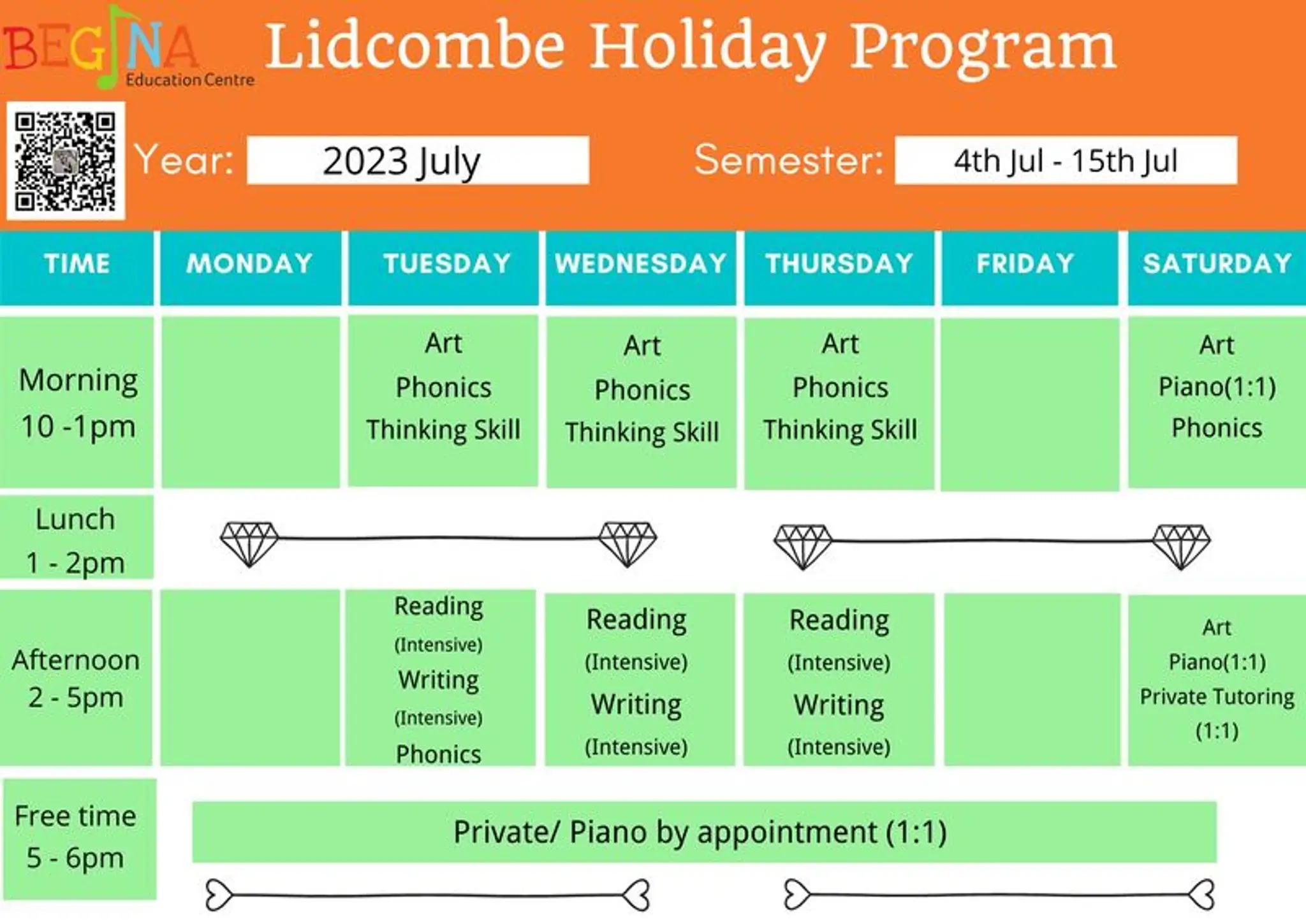 BEGINA Education Centre

Lidcombe Holiday Program

Year: 2023 July

Semester: 4th Jul - 15th Jul

| TIME | MONDAY | TUESDAY | WEDNESDAY | THURSDAY | FRIDAY | SATURDAY |
|---|---|---|---|---|---|---|
| Morning 10 -1pm | | Art Phonics Thinking Skill | Art Phonics Thinking Skill | Art Phonics Thinking Skill | | Art Piano(1:1) Phonics |
| Lunch 1 - 2pm | | | | | | |
| Afternoon 2 - 5pm | | Reading (Intensive) Writing (Intensive) Phonics | Reading (Intensive) Writing (Intensive) | Reading (Intensive) Writing (Intensive) | | Art Piano(1:1) Private Tutoring (1:1) |
| Free time 5 - 6pm | Private/ Piano by appointment (1:1) | | | | | |